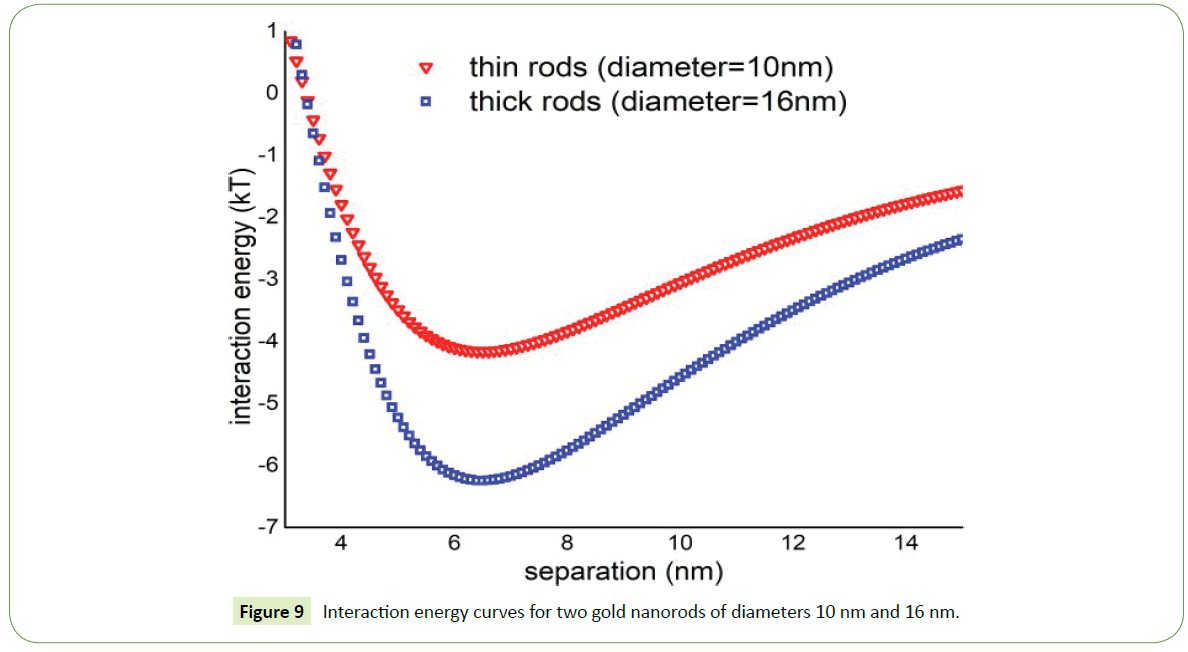 thin rods (diameter=10nm)
thick rods (diameter=16nm)

interaction energy (kT)

1
0
-1
-2
-3
-4
-5
-6
-7

4
6
8
10
12
14

separation (nm)

Figure 9 Interaction energy curves for two gold nanorods of diameters 10 nm and 16 nm.